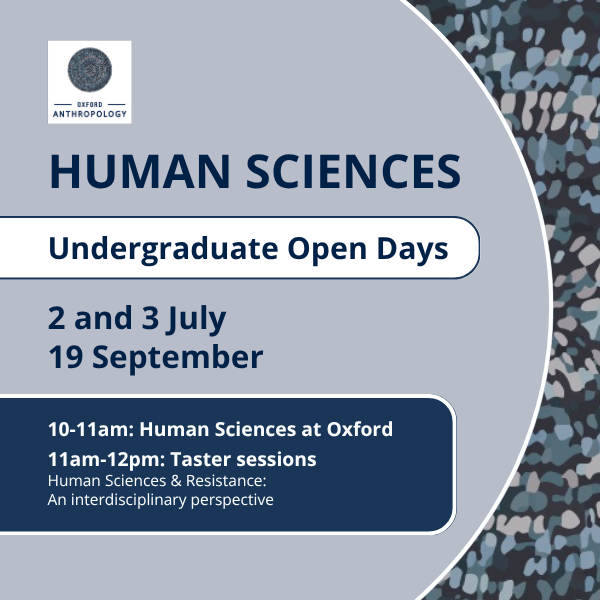 OXFORD
ANTHROPOLOGY

HUMAN SCIENCES

Undergraduate Open Days

2 and 3 July
19 September

10-11am: Human Sciences at Oxford
11am-12pm: Taster sessions
Human Sciences & Resistance:
An interdisciplinary perspective